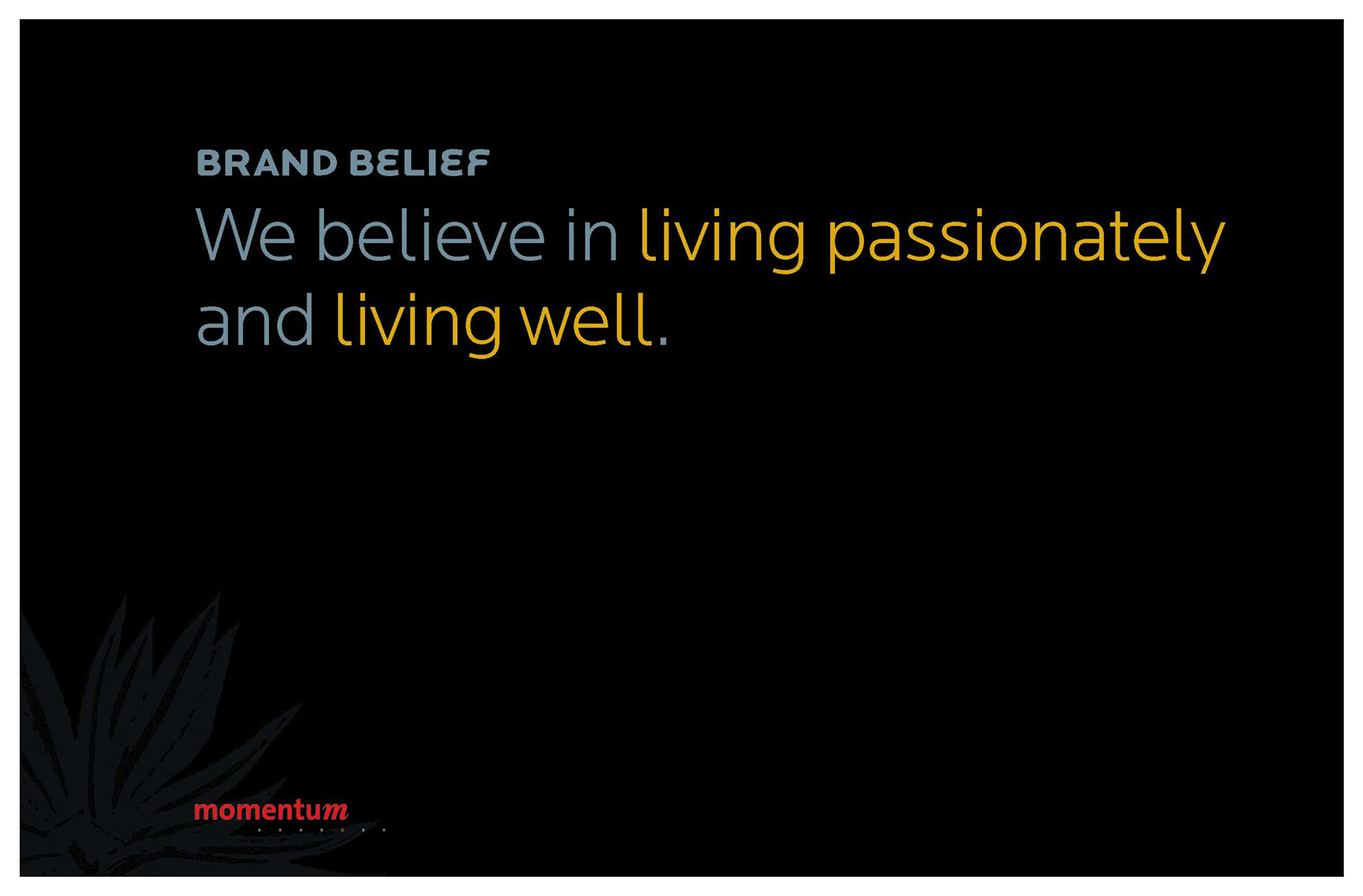 BRAND BELIEF

We believe in living passionately and living well.

momentum